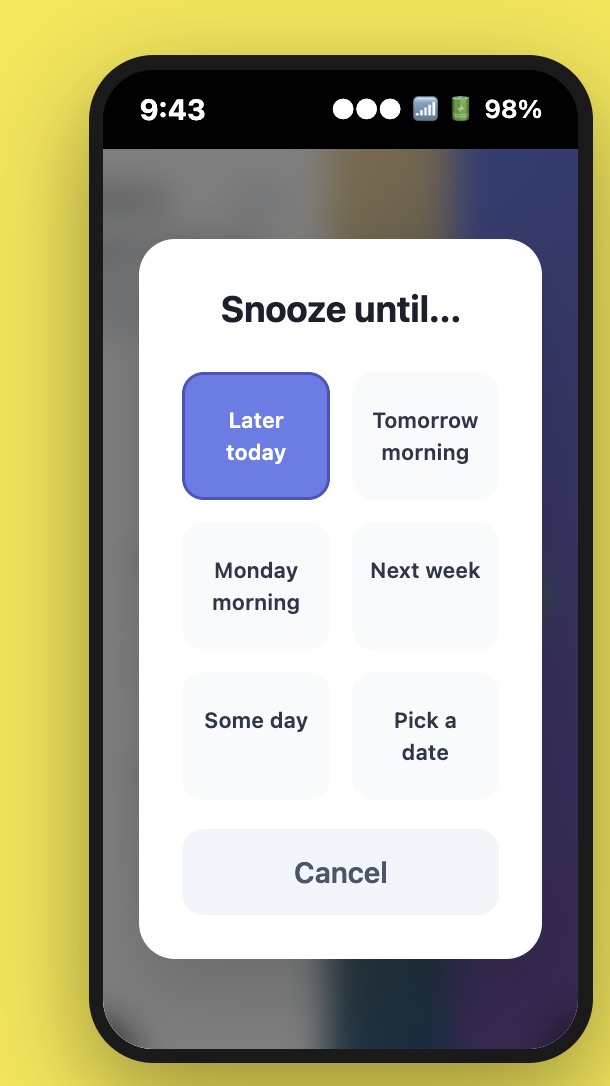 9:43
98%

Snooze until...

Later today

Tomorrow morning

Monday morning

Next week

Some day

Pick a date

Cancel